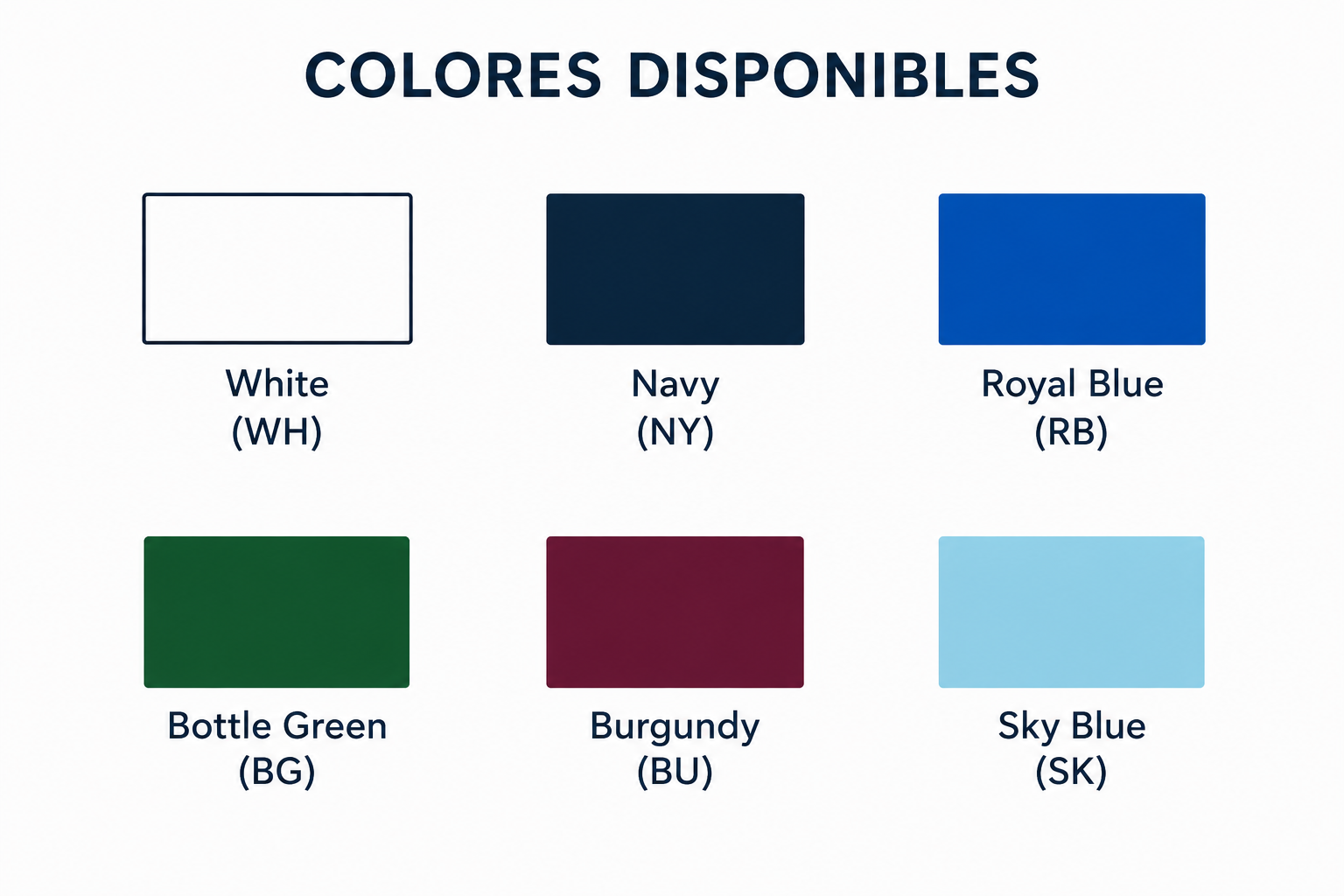 COLORES DISPONIBLES

White
(WH)

Navy
(NY)

Royal Blue
(RB)

Bottle Green
(BG)

Burgundy
(BU)

Sky Blue
(SK)